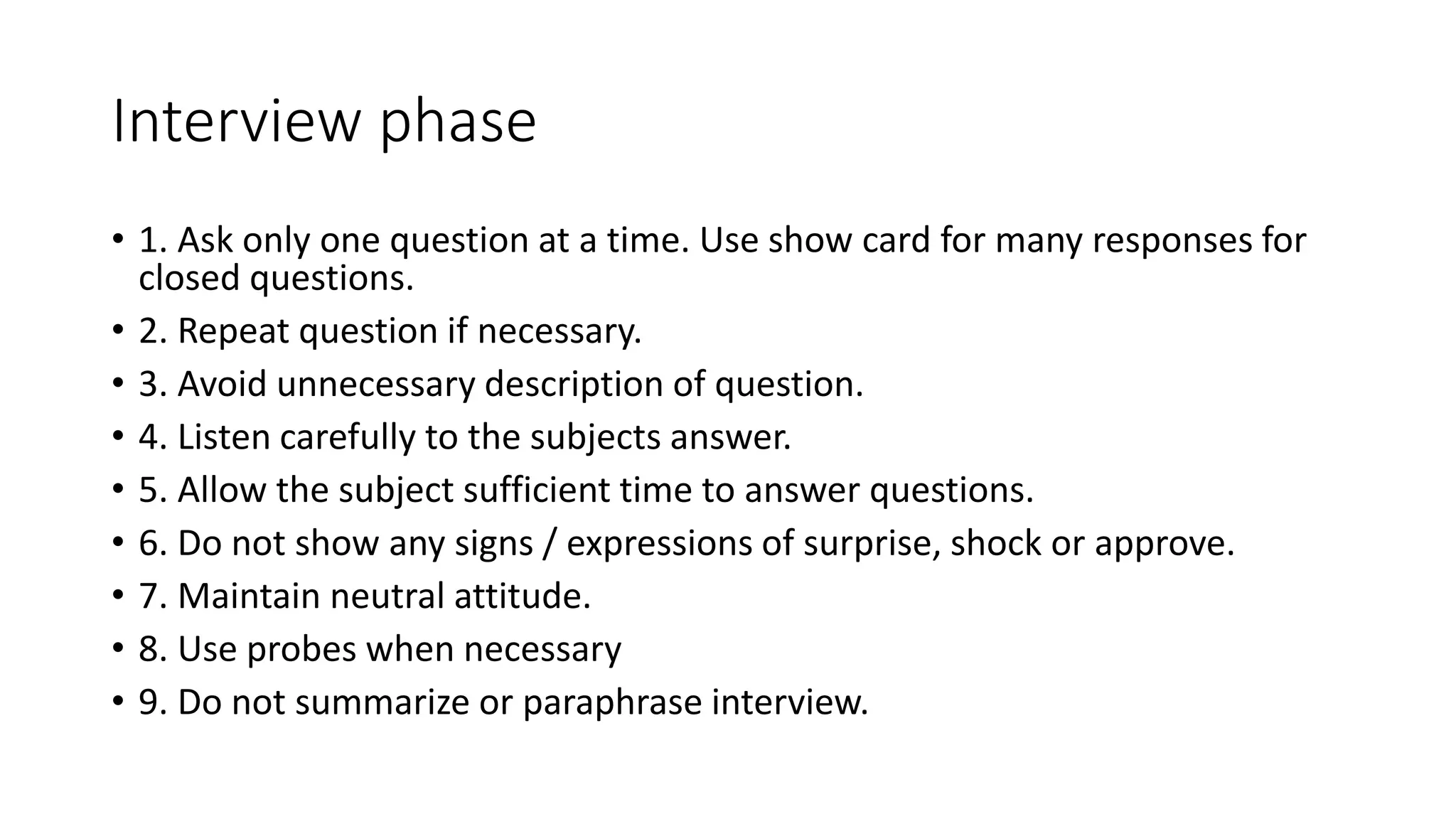 Interview phase

• 1. Ask only one question at a time. Use show card for many responses for closed questions.
• 2. Repeat question if necessary.
• 3. Avoid unnecessary description of question.
• 4. Listen carefully to the subjects answer.
• 5. Allow the subject sufficient time to answer questions.
• 6. Do not show any signs / expressions of surprise, shock or approve.
• 7. Maintain neutral attitude.
• 8. Use probes when necessary
• 9. Do not summarize or paraphrase interview.